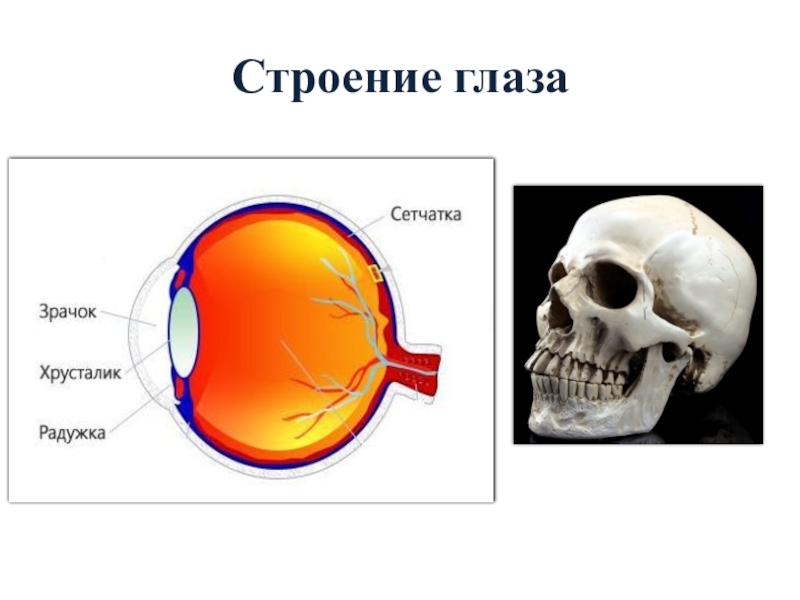 Строение глаза

Сетчатка

Зрачок

Хрусталик

Радужка